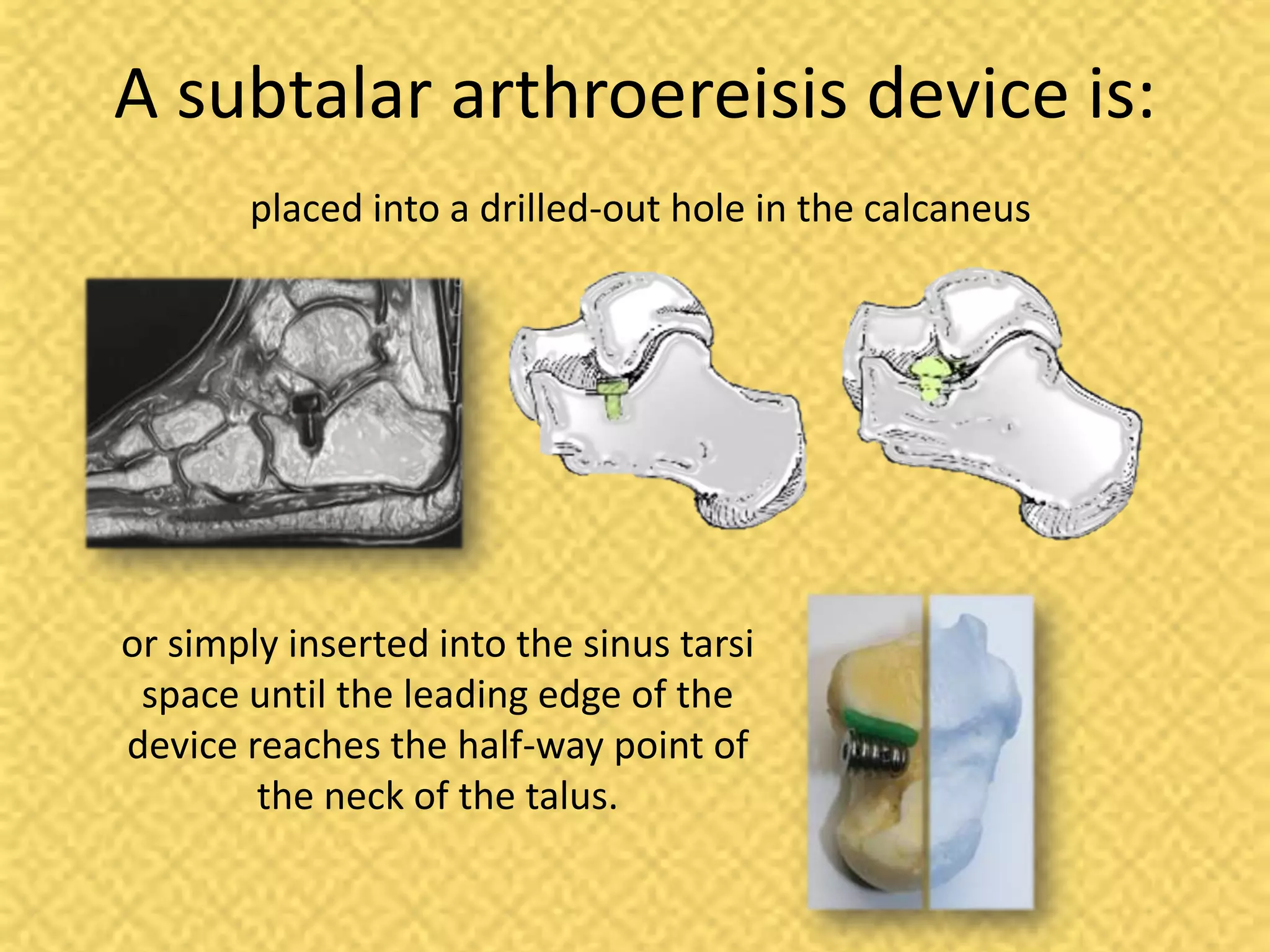 A subtalar arthroereisis device is:

placed into a drilled-out hole in the calcaneus

or simply inserted into the sinus tarsi space until the leading edge of the device reaches the half-way point of the neck of the talus.